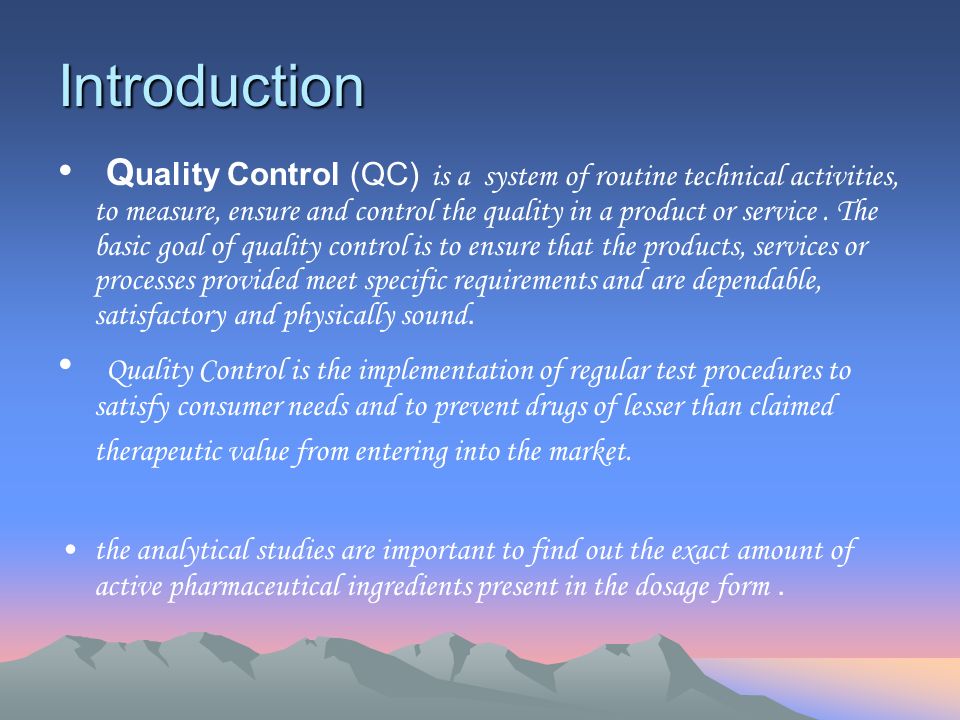 Introduction

• Quality Control (QC) is a system of routine technical activities, to measure, ensure and control the quality in a product or service . The basic goal of quality control is to ensure that the products, services or processes provided meet specific requirements and are dependable, satisfactory and physically sound.

• Quality Control is the implementation of regular test procedures to satisfy consumer needs and to prevent drugs of lesser than claimed therapeutic value from entering into the market.

• the analytical studies are important to find out the exact amount of active pharmaceutical ingredients present in the dosage form .